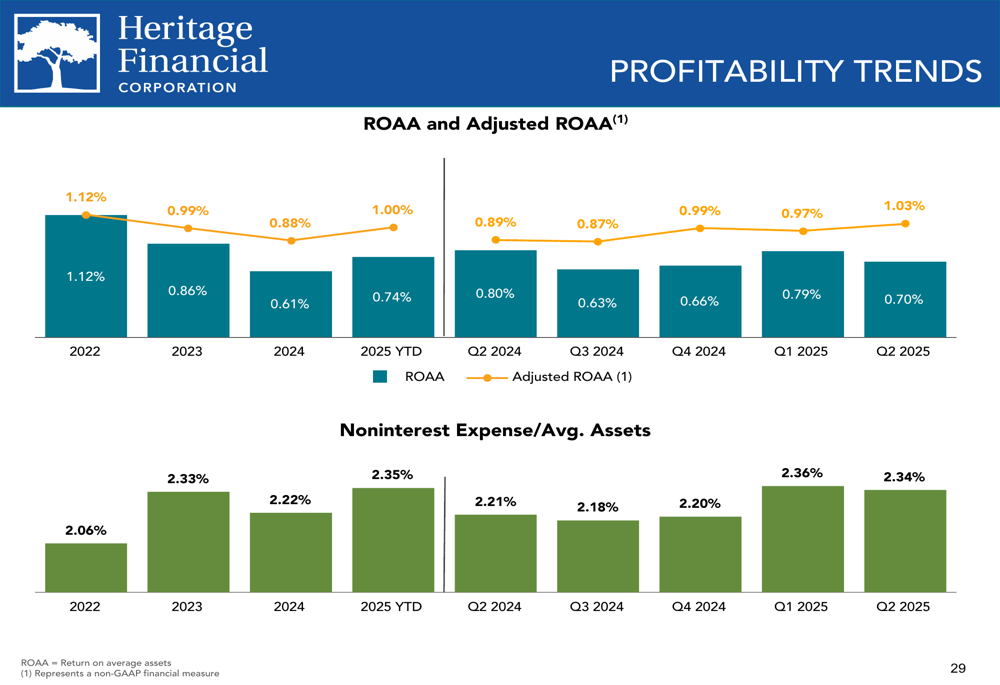 Heritage Financial CORPORATION

PROFITABILITY TRENDS

ROAA and Adjusted ROAA$^{(1)}$

1.12%
0.99%
0.88%
1.00%
0.89%
0.87%
0.99%
0.97%
1.03%

1.12%
0.86%
0.61%
0.74%
0.80%
0.63%
0.66%
0.79%
0.70%

2022
2023
2024
2025 YTD
Q2 2024
Q3 2024
Q4 2024
Q1 2025
Q2 2025

ROAA
Adjusted ROAA (1)

Noninterest Expense/Avg. Assets

2.06%
2.33%
2.22%
2.35%
2.21%
2.18%
2.20%
2.36%
2.34%

2022
2023
2024
2025 YTD
Q2 2024
Q3 2024
Q4 2024
Q1 2025
Q2 2025

ROAA = Return on average assets
(1) Represents a non-GAAP financial measure

29